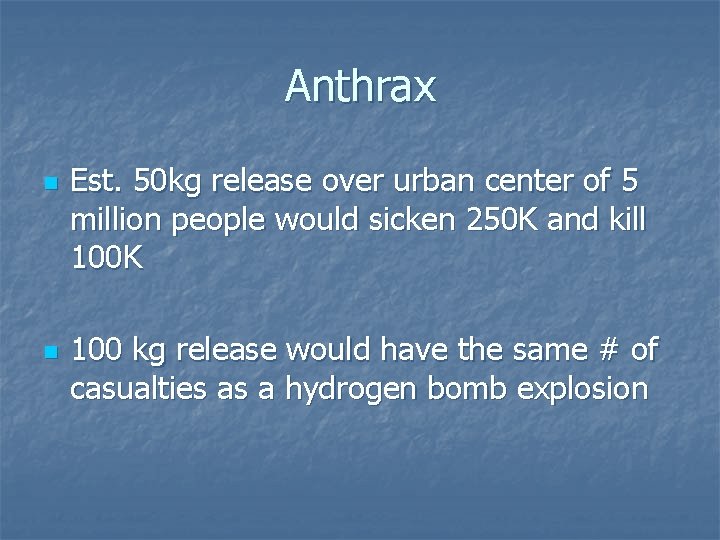 Anthrax

Est. 50kg release over urban center of 5 million people would sicken 250K and kill 100K

100 kg release would have the same # of casualties as a hydrogen bomb explosion